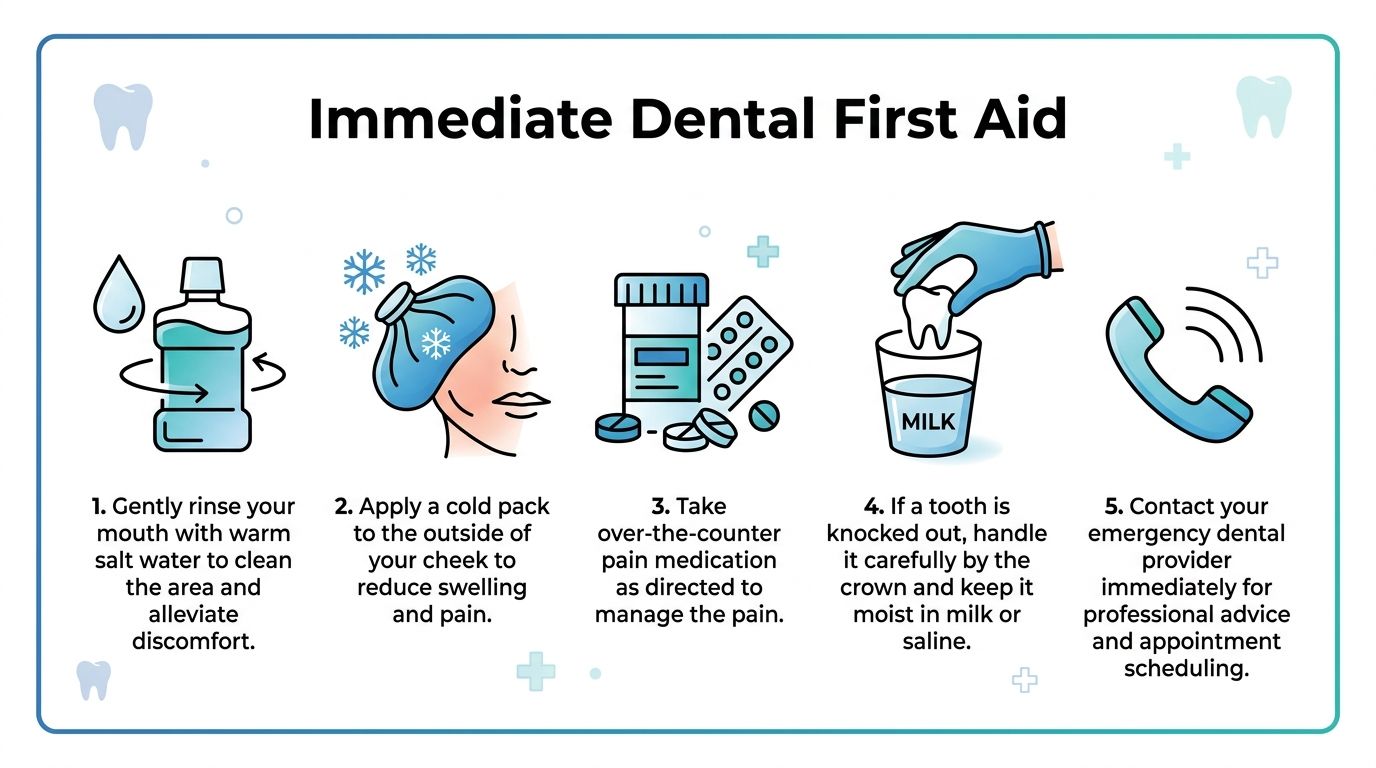 Immediate Dental First Aid

MILK

1. Gently rinse your mouth with warm salt water to clean the area and alleviate discomfort.

2. Apply a cold pack to the outside of your cheek to reduce swelling and pain.

3. Take over-the-counter pain medication as directed to manage the pain.

4. If a tooth is knocked out, handle it carefully by the crown and keep it moist in milk or saline.

5. Contact your emergency dental provider immediately for professional advice and appointment scheduling.